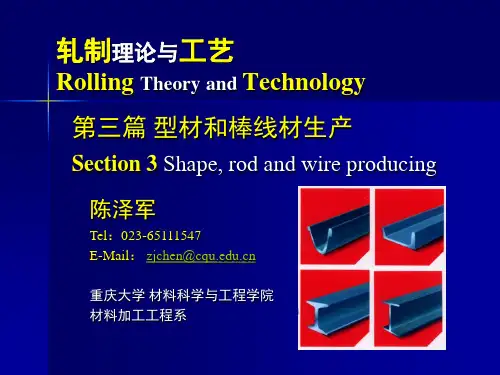 轧制理论与工艺
Rolling Theory and Technology

第三篇 型材和棒线材生产
Section 3 Shape, rod and wire producing

陈泽军
Tel：023-65111547
E-Mail： zjchen@cqu.edu.cn

重庆大学 材料科学与工程学院
材料加工工程系